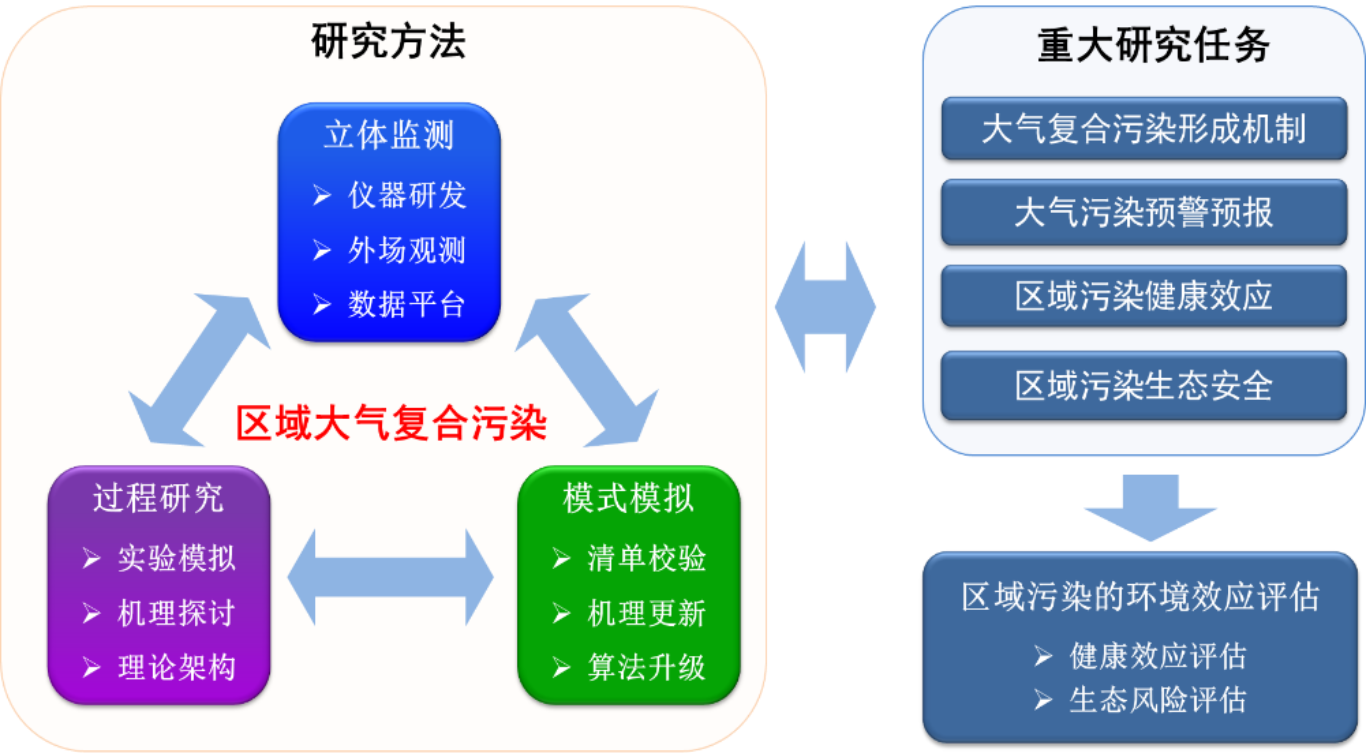 研究方法

立体监测
➢ 仪器研发
➢ 外场观测
➢ 数据平台

区域大气复合污染

过程研究
➢ 实验模拟
➢ 机理探讨
➢ 理论架构

模式模拟
➢ 清单校验
➢ 机理更新
➢ 算法升级

重大研究任务

大气复合污染形成机制

大气污染预警预报

区域污染健康效应

区域污染生态安全

区域污染的环境效应评估
➢ 健康效应评估
➢ 生态风险评估